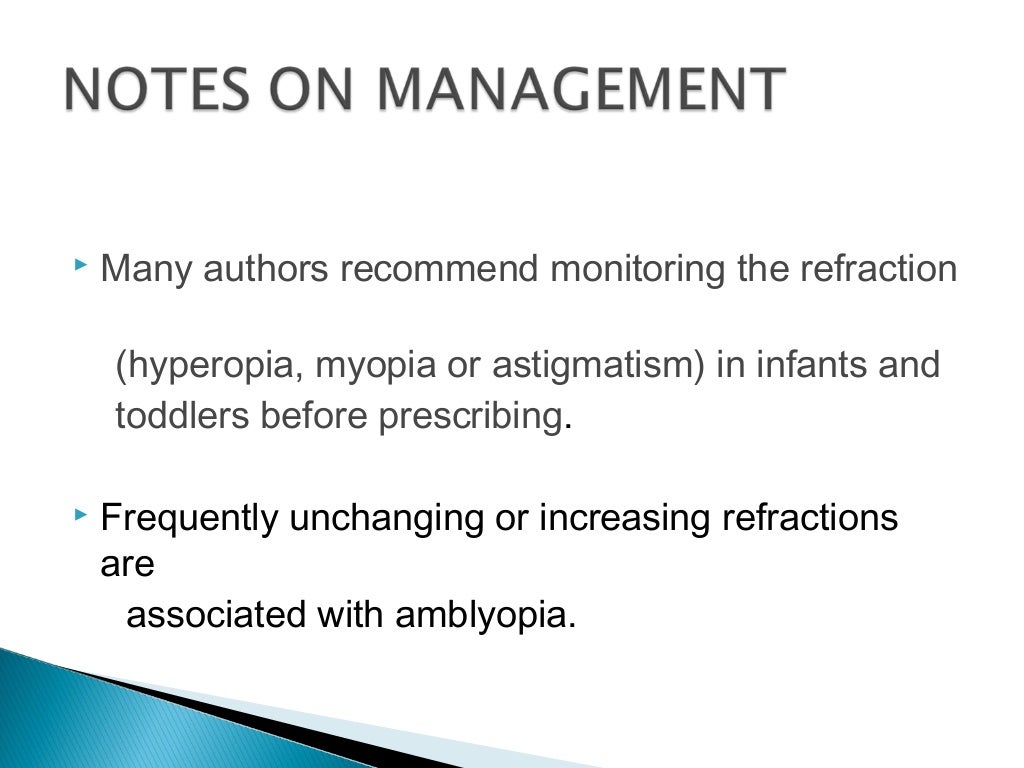 NOTES ON MANAGEMENT

Many authors recommend monitoring the refraction

(hyperopia, myopia or astigmatism) in infants and toddlers before prescribing.

Frequently unchanging or increasing refractions are

associated with amblyopia.